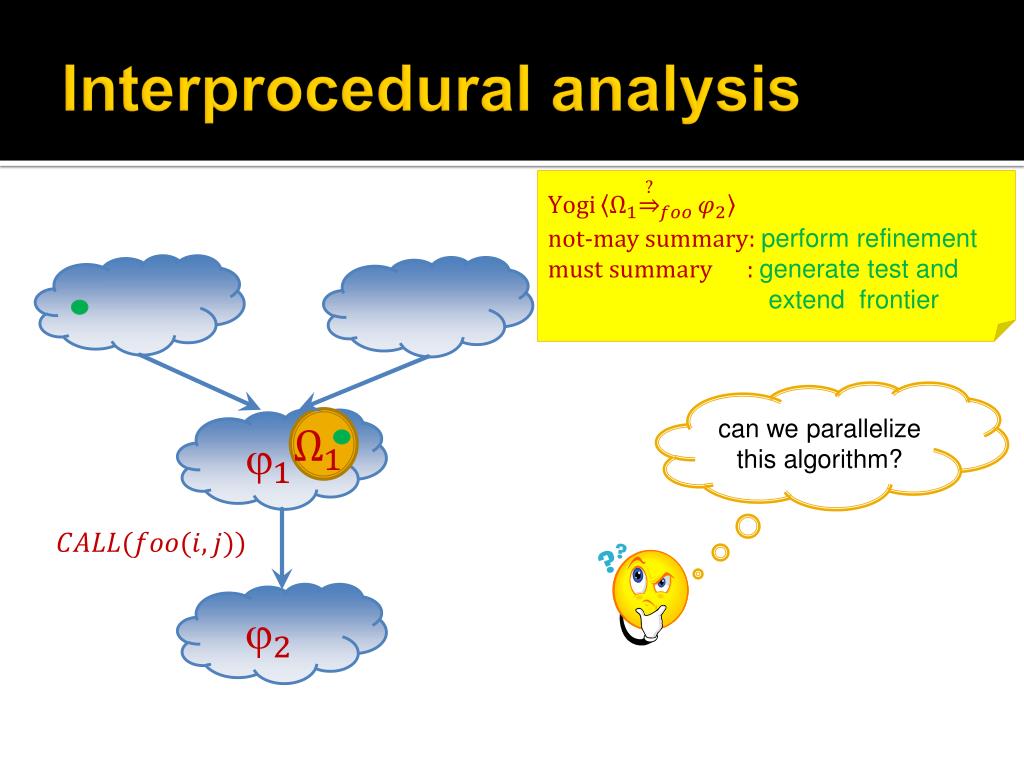 Interprocedural analysis

Yogi $\langle \Omega_1 \overset{?}{\Rightarrow}_{foo} \varphi_2 \rangle$
not-may summary: perform refinement
must summary : generate test and extend frontier

$\varphi_1$ $\Omega_1$

$CALL(foo(i,j))$

$\varphi_2$

can we parallelize this algorithm?

??